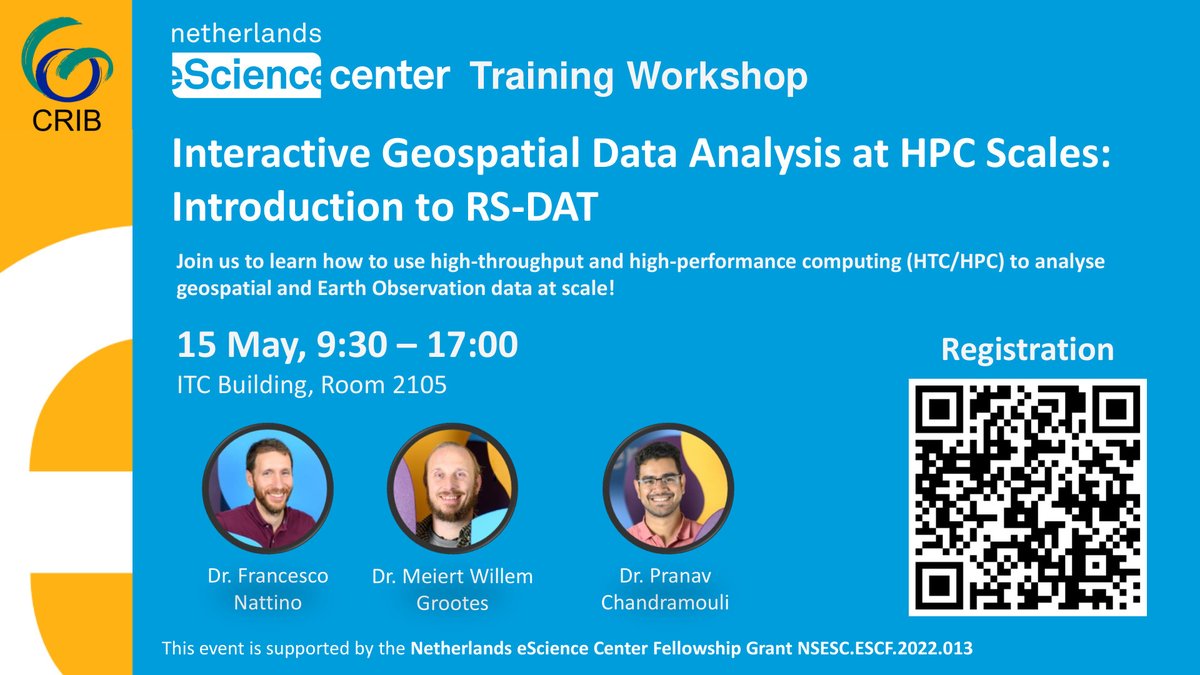 CRIB

netherlands
eScience center Training Workshop

Interactive Geospatial Data Analysis at HPC Scales: Introduction to RS-DAT

Join us to learn how to use high-throughput and high-performance computing (HTC/HPC) to analyse geospatial and Earth Observation data at scale!

15 May, 9:30 – 17:00
ITC Building, Room 2105

Registration

Dr. Francesco Nattino

Dr. Meiert Willem Grootes

Dr. Pranav Chandramouli

This event is supported by the Netherlands eScience Center Fellowship Grant NSESC.ESCF.2022.013